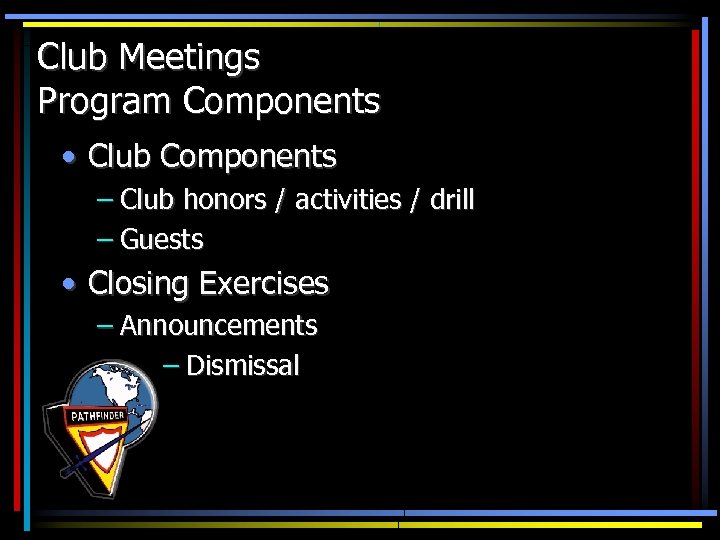 Club Meetings
Program Components

• Club Components
– Club honors / activities / drill
– Guests
• Closing Exercises
– Announcements
– Dismissal

PATHFINDER